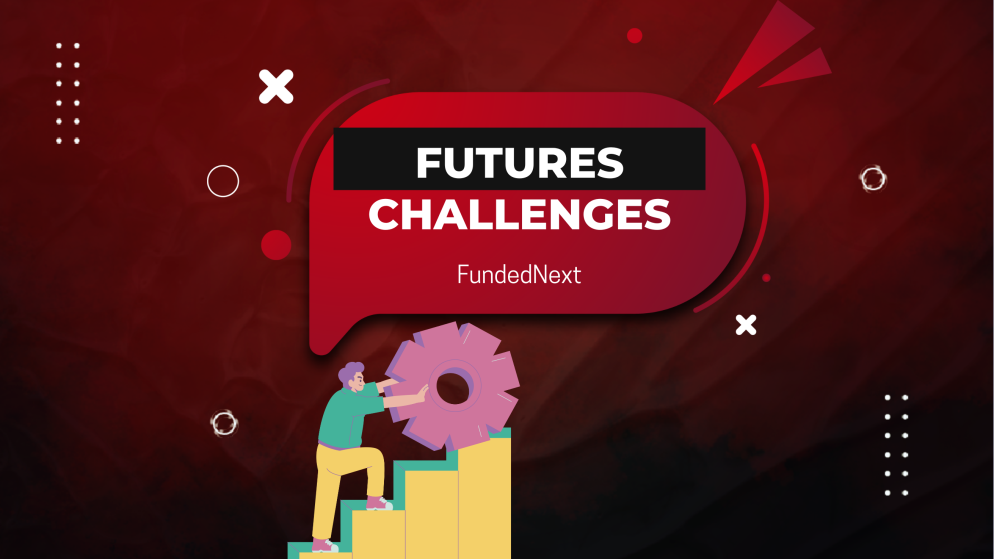 FUTURES CHALLENGES

FundedNext